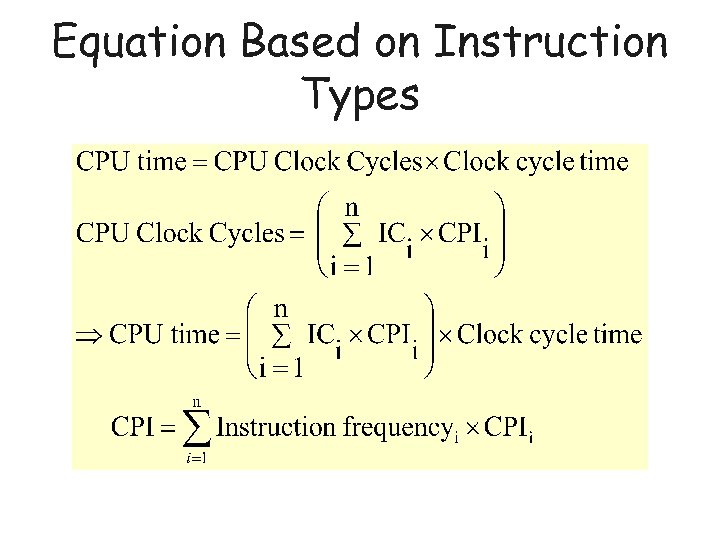 Equation Based on Instruction Types

$\text{CPU time} = \text{CPU Clock Cycles} \times \text{Clock cycle time}$

$\text{CPU Clock Cycles} = \left( \sum_{i=1}^{n} IC_i \times CPI_i \right)$

$\Rightarrow \text{CPU time} = \left( \sum_{i=1}^{n} IC_i \times CPI_i \right) \times \text{Clock cycle time}$

$CPI = \sum_{i=1}^{n} \text{Instruction frequency}_i \times CPI_i$